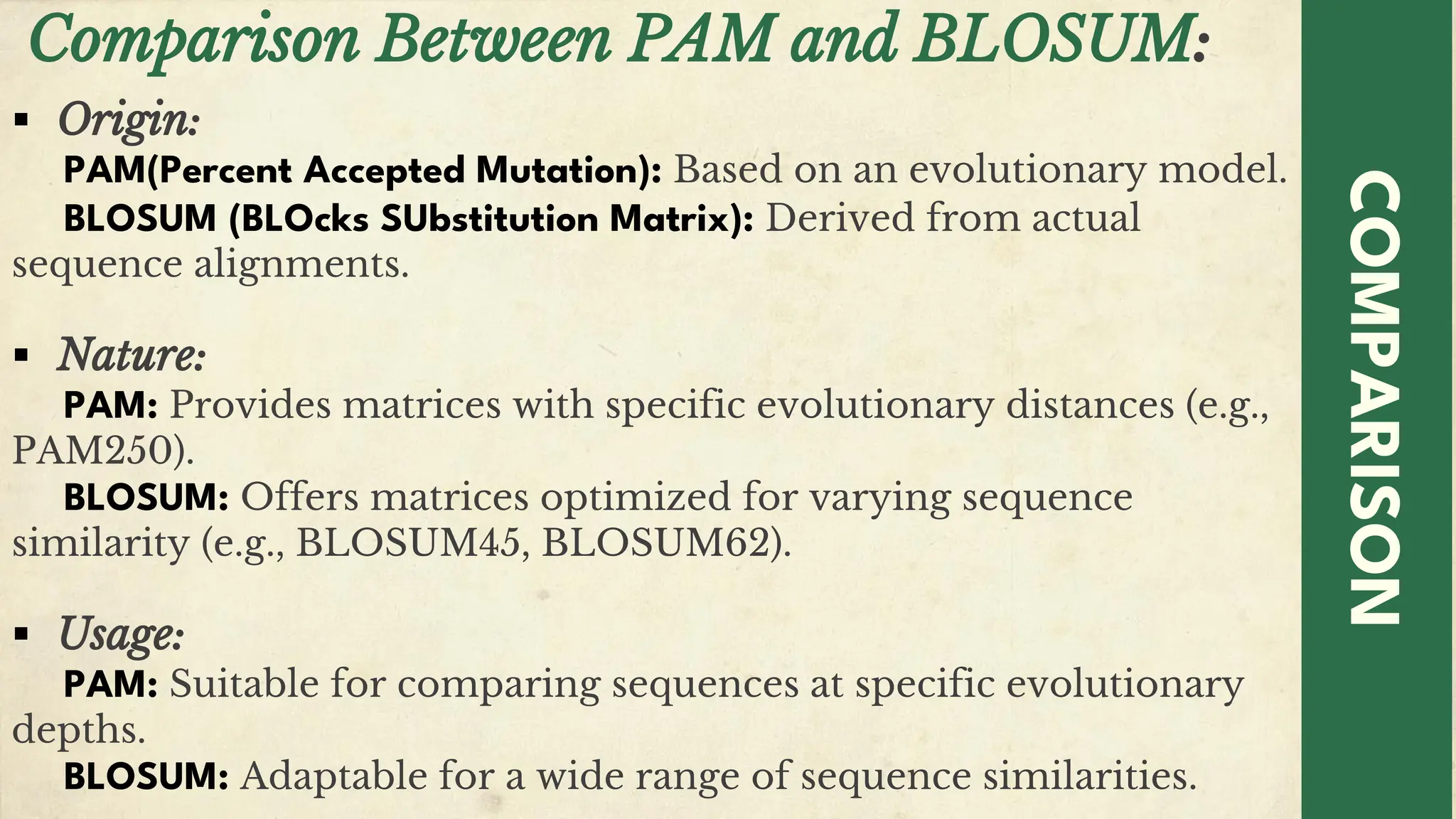 Comparison Between PAM and BLOSUM:

▪ Origin:

PAM(Percent Accepted Mutation): Based on an evolutionary model.

BLOSUM (BLOcks SUbstitution Matrix): Derived from actual sequence alignments.

▪ Nature:

PAM: Provides matrices with specific evolutionary distances (e.g., PAM250).

BLOSUM: Offers matrices optimized for varying sequence similarity (e.g., BLOSUM45, BLOSUM62).

▪ Usage:

PAM: Suitable for comparing sequences at specific evolutionary depths.

BLOSUM: Adaptable for a wide range of sequence similarities.

COMPARISON